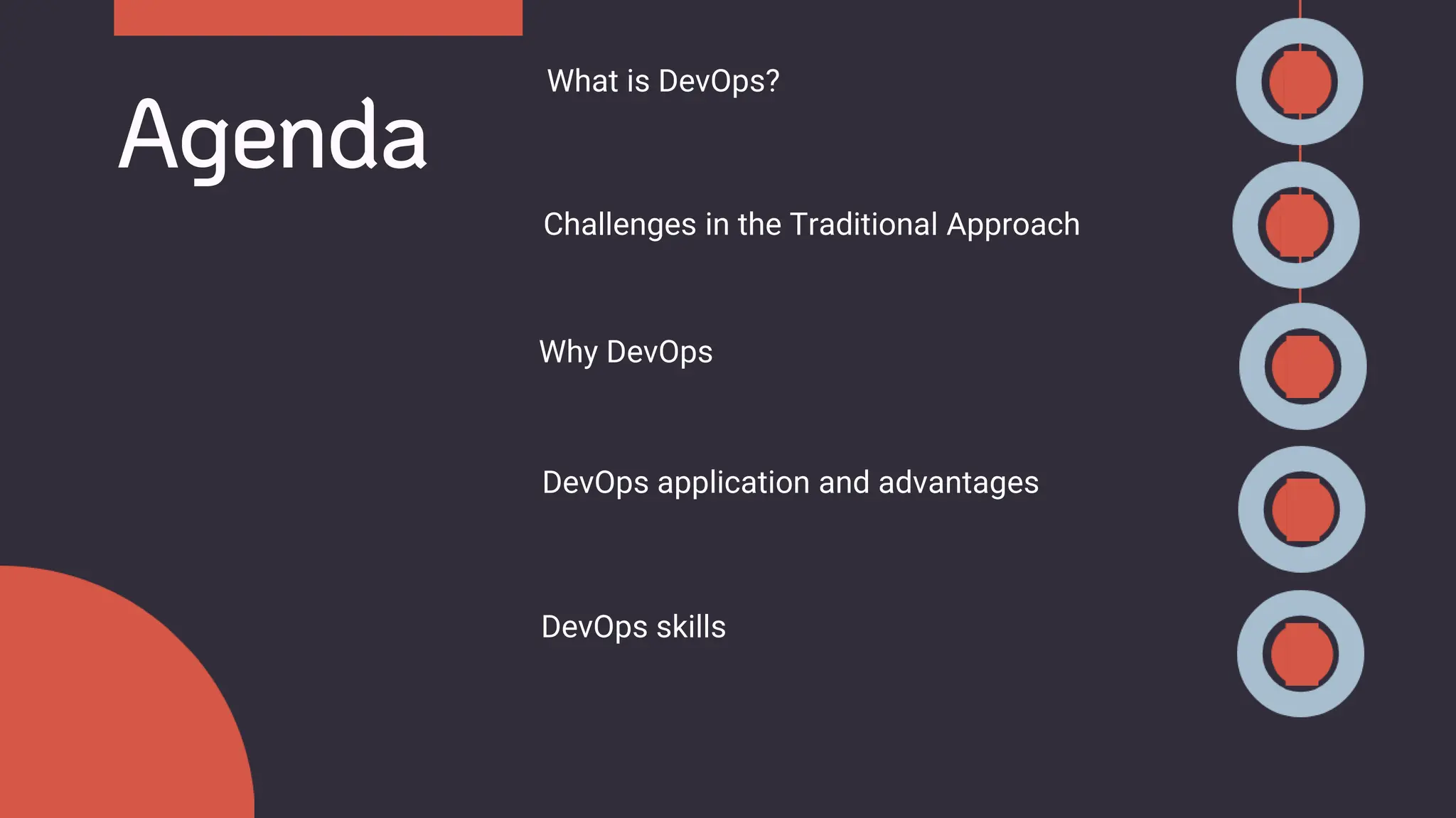 Agenda

What is DevOps?

Challenges in the Traditional Approach

Why DevOps

DevOps application and advantages

DevOps skills